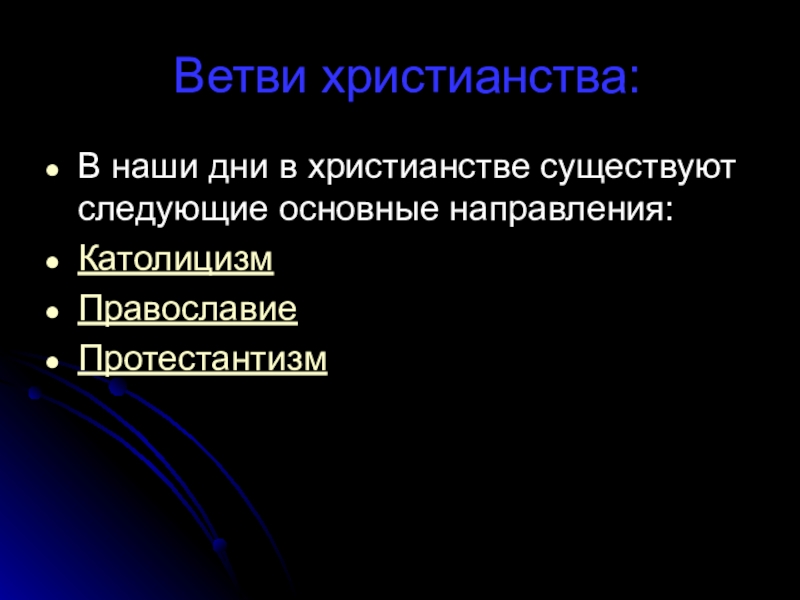 Ветви христианства:

- В наши дни в христианстве существуют следующие основные направления:
- Католицизм
- Православие
- Протестантизм